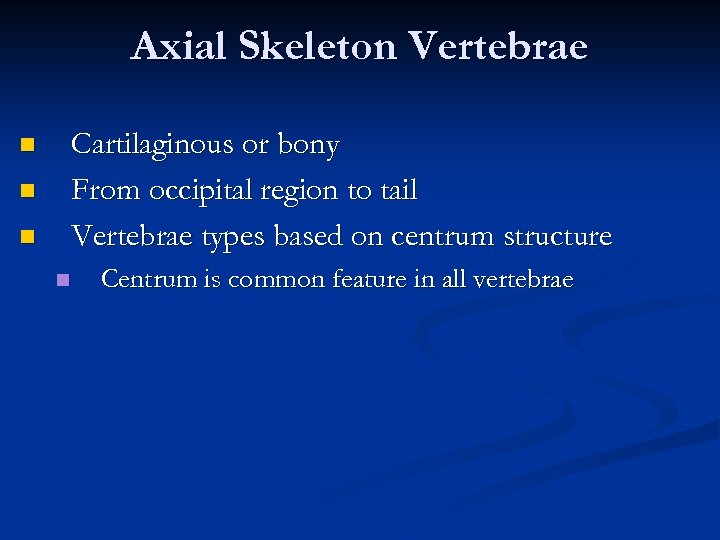 Axial Skeleton Vertebrae

- Cartilaginous or bony
- From occipital region to tail
- Vertebrae types based on centrum structure
  - Centrum is common feature in all vertebrae